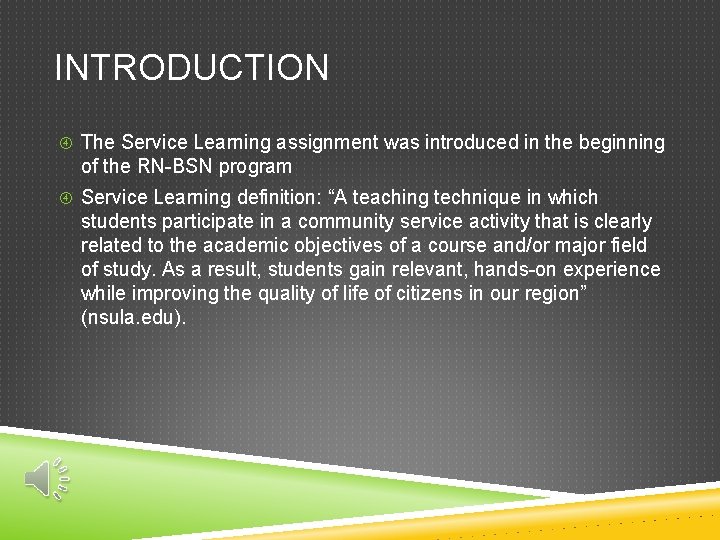 INTRODUCTION

The Service Learning assignment was introduced in the beginning of the RN-BSN program

Service Learning definition: “A teaching technique in which students participate in a community service activity that is clearly related to the academic objectives of a course and/or major field of study. As a result, students gain relevant, hands-on experience while improving the quality of life of citizens in our region” (nsula.edu).